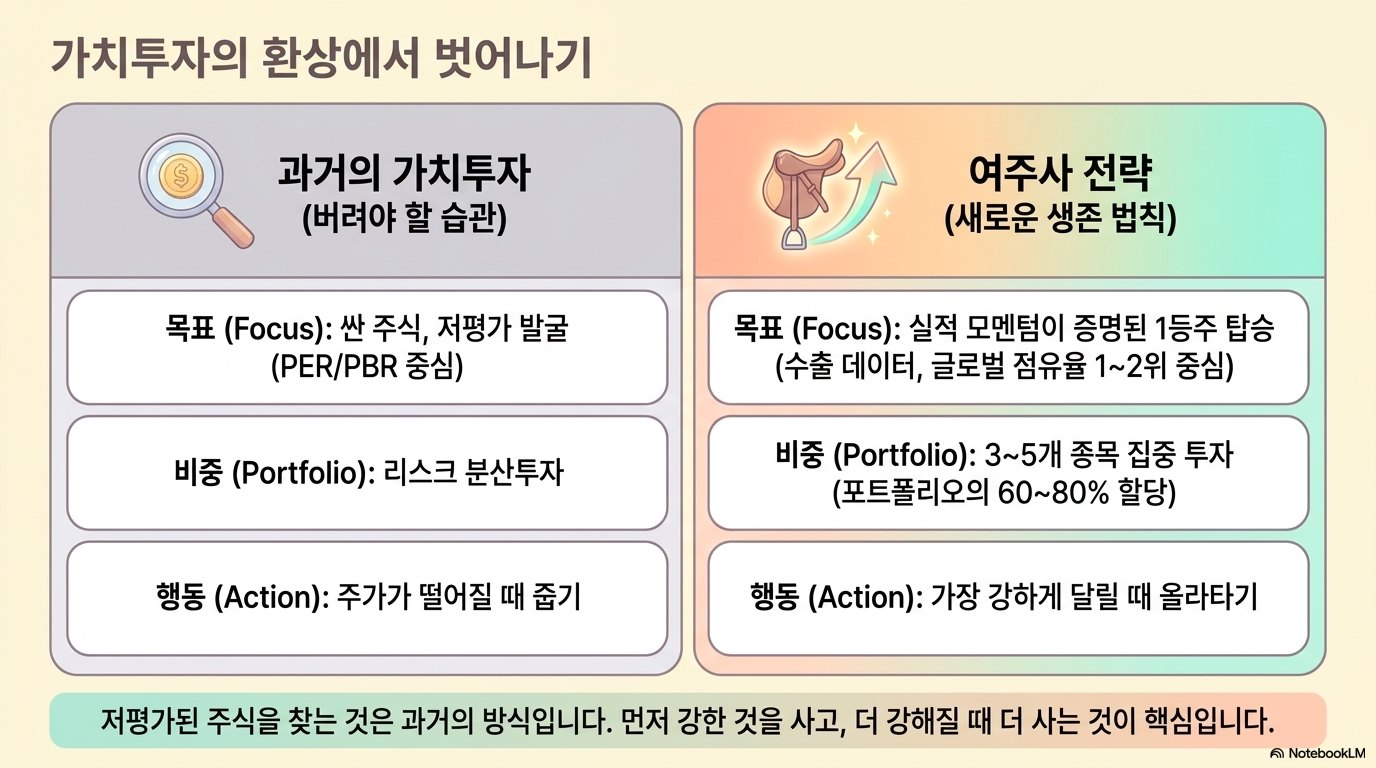 가치투자의 환상에서 벗어나기

과거의 가치투자
(버려야 할 습관)

목표 (Focus): 싼 주식, 저평가 발굴
(PER/PBR 중심)

비중 (Portfolio): 리스크 분산투자

행동 (Action): 주가가 떨어질 때 줍기

여주사 전략
(새로운 생존 법칙)

목표 (Focus): 실적 모멘텀이 증명된 1등주 탑승
(수출 데이터, 글로벌 점유율 1~2위 중심)

비중 (Portfolio): 3~5개 종목 집중 투자
(포트폴리오의 60~80% 할당)

행동 (Action): 가장 강하게 달릴 때 올라타기

저평가된 주식을 찾는 것은 과거의 방식입니다. 먼저 강한 것을 사고, 더 강해질 때 더 사는 것이 핵심입니다.

NotebookLM